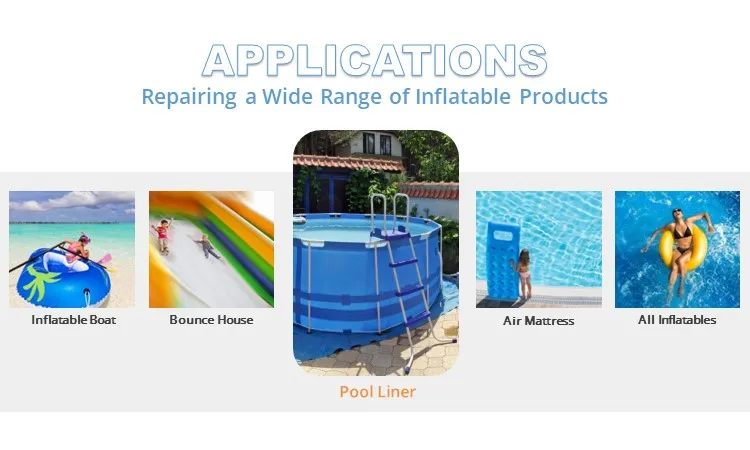 APPLICATIONS
Repairing a Wide Range of Inflatable Products

Inflatable Boat

Bounce House

Pool Liner

Air Mattress

All Inflatables